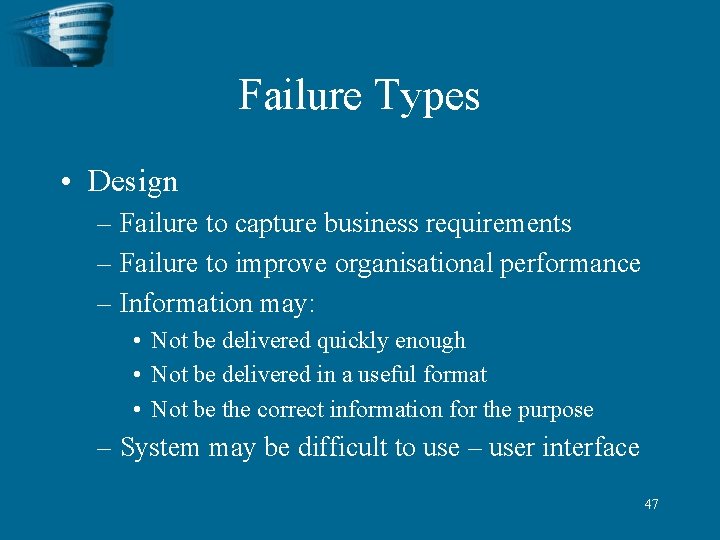 Failure Types

• Design
– Failure to capture business requirements
– Failure to improve organisational performance
– Information may:
• Not be delivered quickly enough
• Not be delivered in a useful format
• Not be the correct information for the purpose
– System may be difficult to use – user interface

47